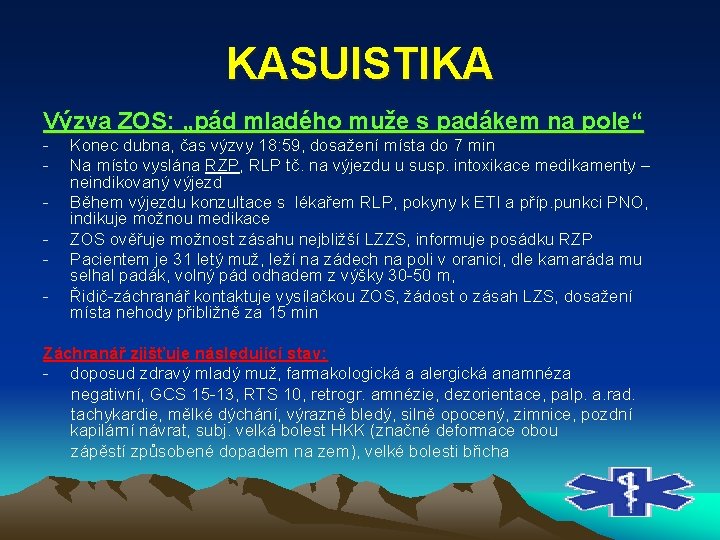 KASUISTIKA

Výzva ZOS: „pád mladého muže s padákem na pole“

- Konec dubna, čas výzvy 18:59, dosažení místa do 7 min
- Na místo vyslána RZP, RLP tč. na výjezdu u susp. intoxikace medikamenty – neindikovaný výjezd
- Během výjezdu konzultace s lékařem RLP, pokyny k ETI a příp.punkci PNO, indikuje možnou medikace
- ZOS ověřuje možnost zásahu nejbližší LZZS, informuje posádku RZP
- Pacientem je 31 letý muž, leží na zádech na poli v oranici, dle kamaráda mu selhal padák, volný pád odhadem z výšky 30-50 m,
- Řidič-záchranář kontaktuje vysílačkou ZOS, žádost o zásah LZS, dosažení místa nehody přibližně za 15 min

Záchranář zjišťuje následující stav:
- doposud zdravý mladý muž, farmakologická a alergická anamnéza negativní, GCS 15-13, RTS 10, retrogr. amnézie, dezorientace, palp. a.rad. tachykardie, mělké dýchání, výrazně bledý, silně opocený, zimnice, pozdní kapilární návrat, subj. velká bolest HKK (značné deformace obou zápěstí způsobené dopadem na zem), velké bolesti břicha